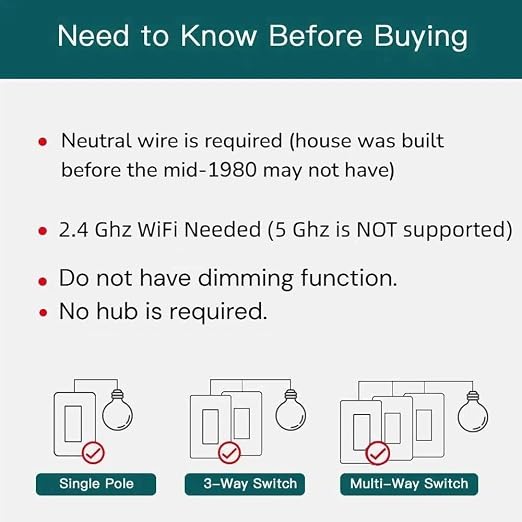 Need to Know Before Buying

• Neutral wire is required (house was built before the mid-1980 may not have)

• 2.4 Ghz WiFi Needed (5 Ghz is NOT supported)

• Do not have dimming function.

• No hub is required.

Single Pole

3-Way Switch

Multi-Way Switch